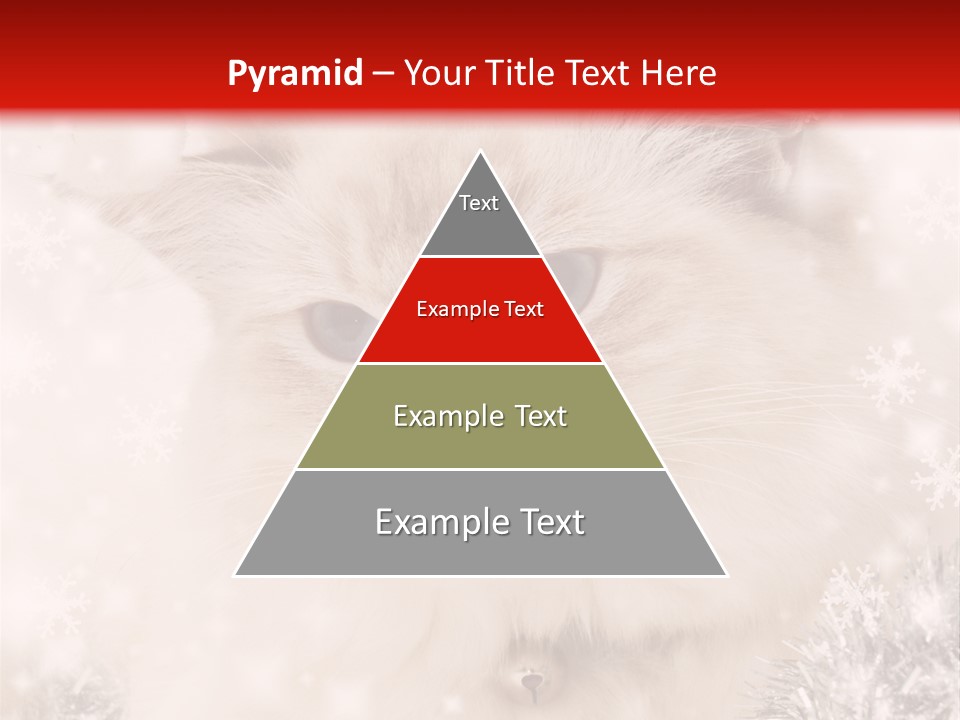 Pyramid – Your Title Text Here

Text

Example Text

Example Text

Example Text